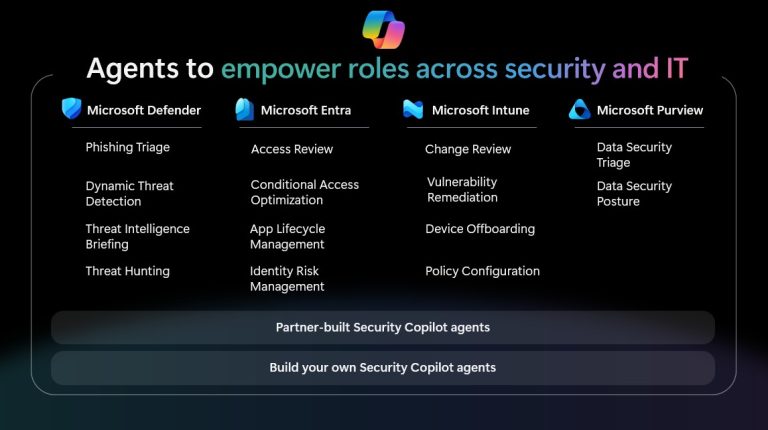 Agents to empower roles across security and IT

Microsoft Defender

Phishing Triage

Dynamic Threat Detection

Threat Intelligence Briefing

Threat Hunting

Microsoft Entra

Access Review

Conditional Access Optimization

App Lifecycle Management

Identity Risk Management

Microsoft Intune

Change Review

Vulnerability Remediation

Device Offboarding

Policy Configuration

Microsoft Purview

Data Security Triage

Data Security Posture

Partner-built Security Copilot agents

Build your own Security Copilot agents